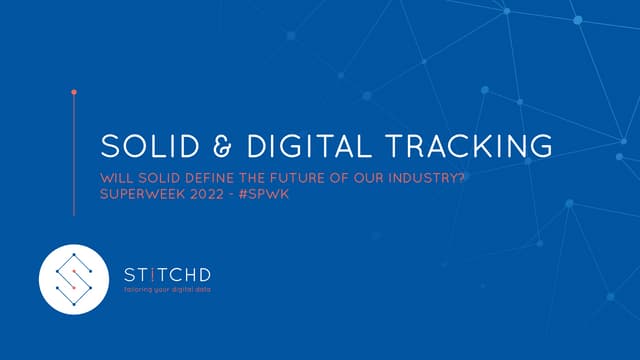 SOLID & DIGITAL TRACKING

WILL SOLID DEFINE THE FUTURE OF OUR INDUSTRY?
SUPERWEEK 2022 - #SPWK

STITCHD
tailoring your digital data